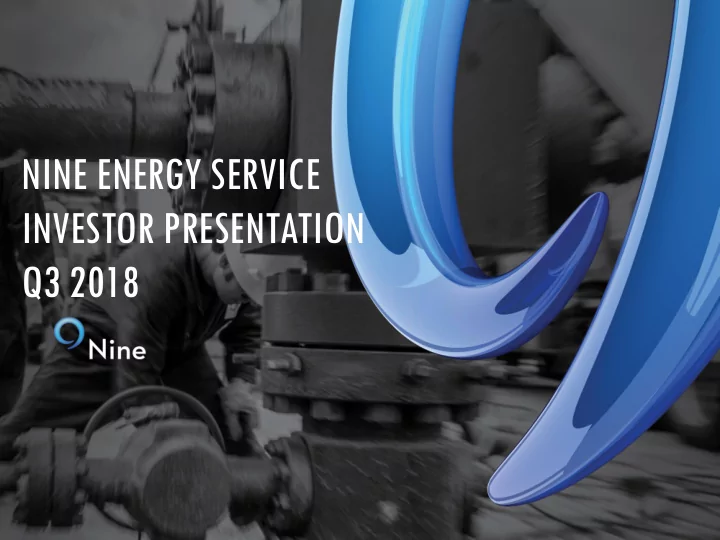 NINE ENERGY SERVICE
INVESTOR PRESENTATION
Q3 2018

Nine